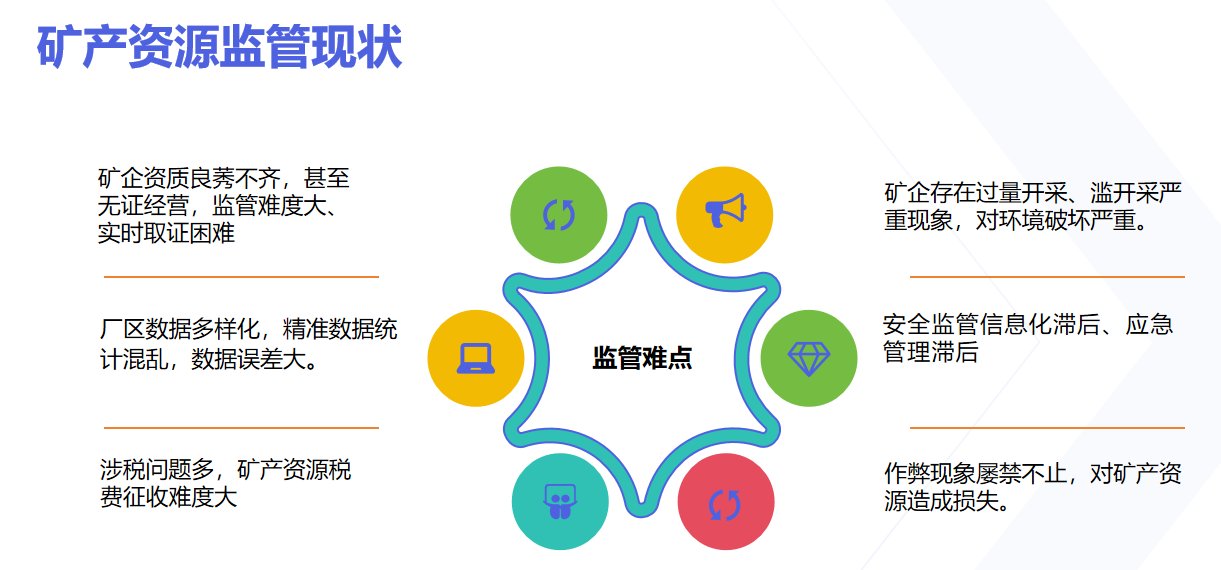 矿产资源监管现状

矿企资质良莠不齐，甚至无证经营，监管难度大、实时取证困难

厂区数据多样化，精准数据统计混乱，数据误差大。

涉税问题多，矿产资源税费征收难度大

监管难点

矿企存在过量开采、滥开采严重现象，对环境破坏严重。

安全监管信息化滞后、应急管理滞后

作弊现象屡禁不止，对矿产资源造成损失。